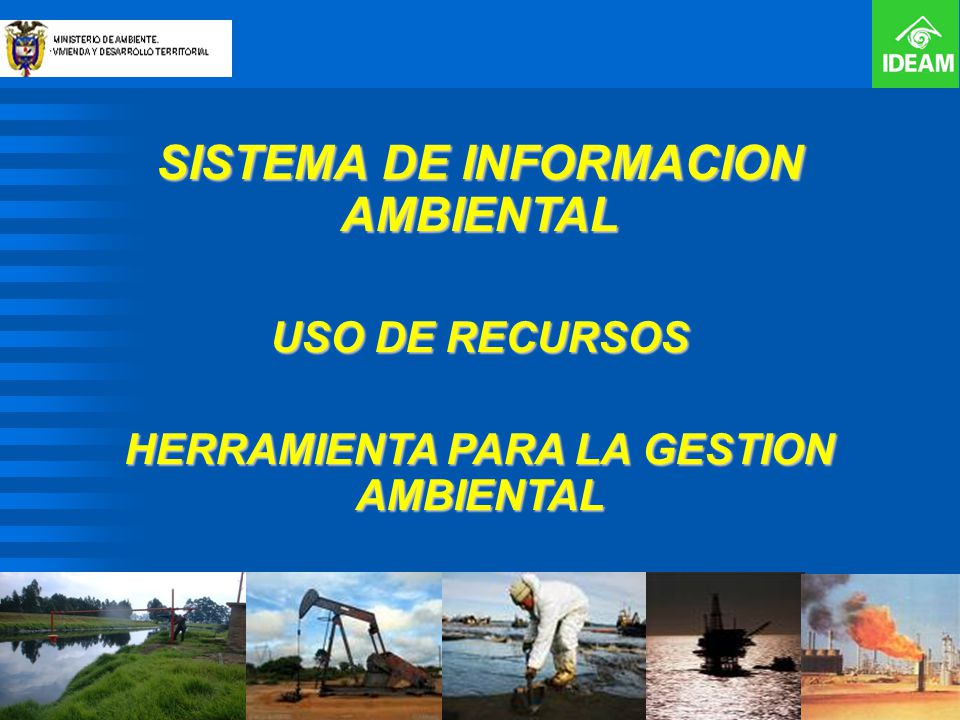 MINISTERIO DE AMBIENTE, VIVIENDA Y DESARROLLO TERRITORIAL

IDEAM

SISTEMA DE INFORMACION AMBIENTAL

USO DE RECURSOS

HERRAMIENTA PARA LA GESTION AMBIENTAL